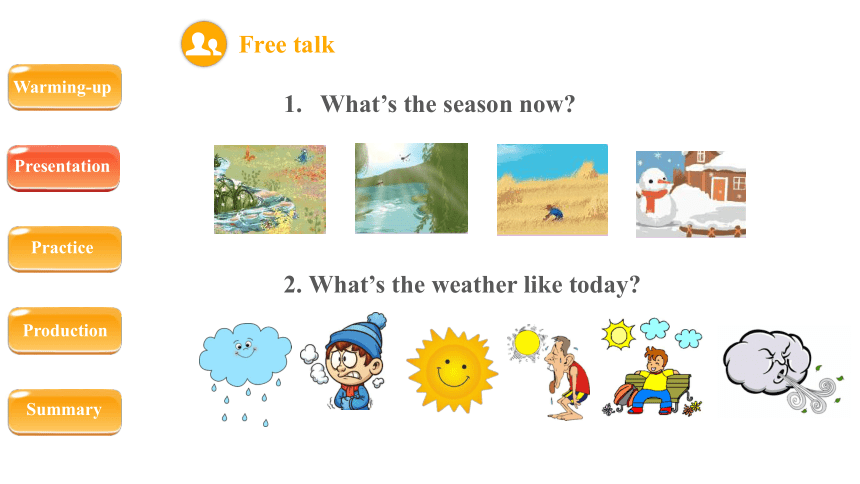 Warming-up

Presentation

Practice

Production

Summary

Free talk

1. What's the season now?

2. What's the weather like today?